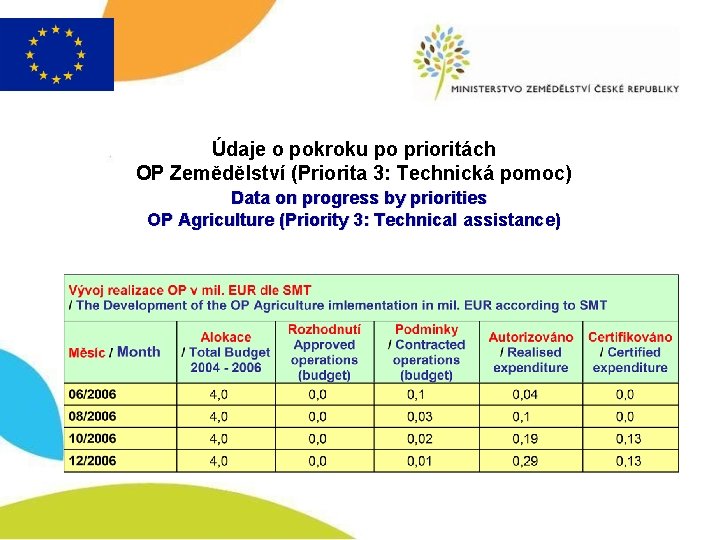 MINISTERSTVO ZEMĚDĚLSTVÍ ČESKÉ REPUBLIKY

Údaje o pokroku po prioritách
OP Zemědělství (Priorita 3: Technická pomoc)
Data on progress by priorities
OP Agriculture (Priority 3: Technical assistance)

Vývoj realizace OP v mil. EUR dle SMT
/ The Development of the OP Agriculture imlementation in mil. EUR according to SMT

| Měsíc / Month | Alokace / Total Budget 2004 - 2006 | Rozhodnutí Approved operations (budget) | Podmínky / Contracted operations (budget) | Autorizováno / Realised expenditure | Certifikováno / Certified expenditure |
|---|---|---|---|---|---|
| 06/2006 | 4,0 | 0,0 | 0,1 | 0,04 | 0,0 |
| 08/2006 | 4,0 | 0,0 | 0,03 | 0,1 | 0,0 |
| 10/2006 | 4,0 | 0,0 | 0,02 | 0,19 | 0,13 |
| 12/2006 | 4,0 | 0,0 | 0,01 | 0,29 | 0,13 |